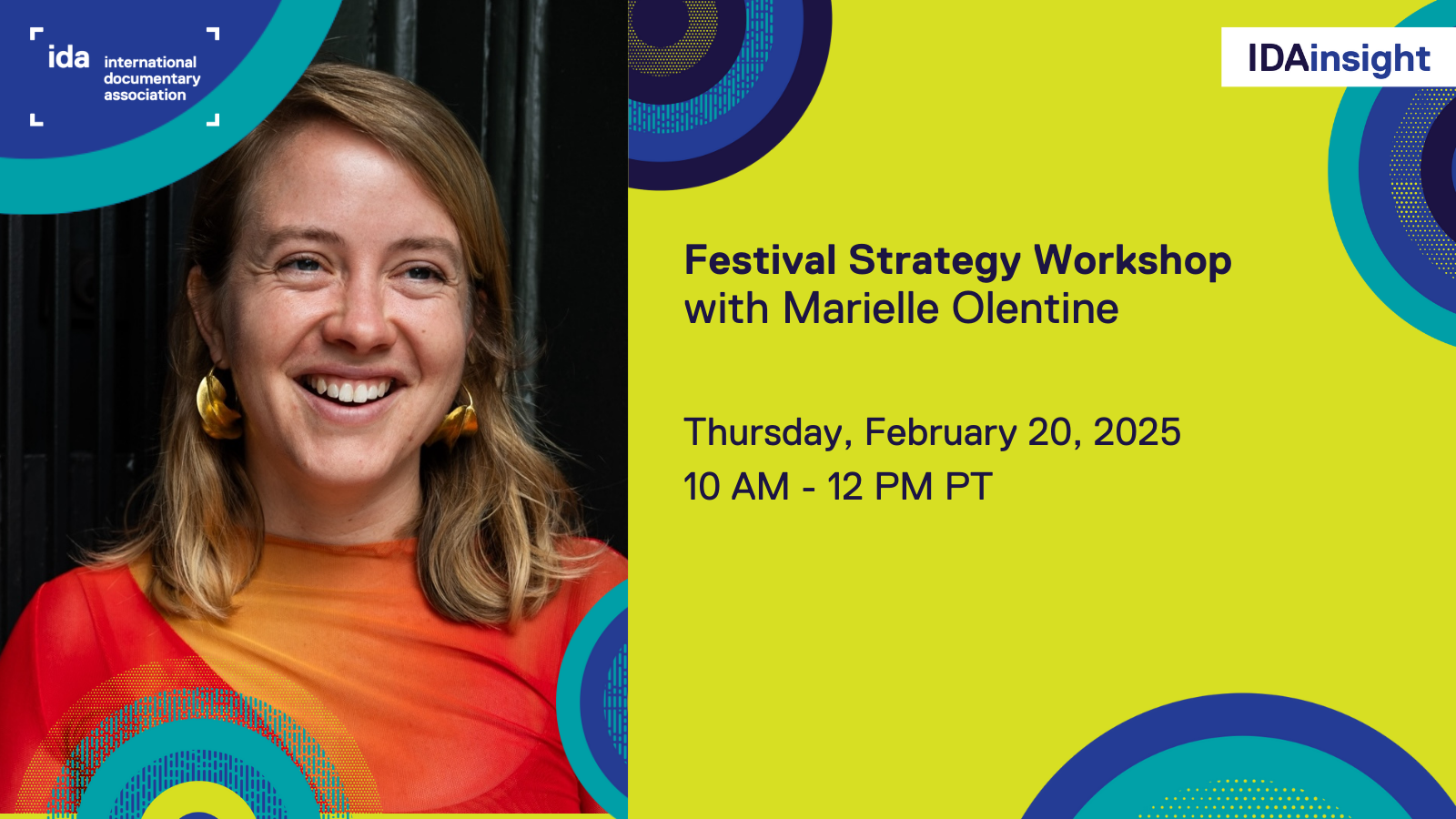 ida international documentary association

IDAinsight

Festival Strategy Workshop with Marielle Olentine

Thursday, February 20, 2025
10 AM - 12 PM PT